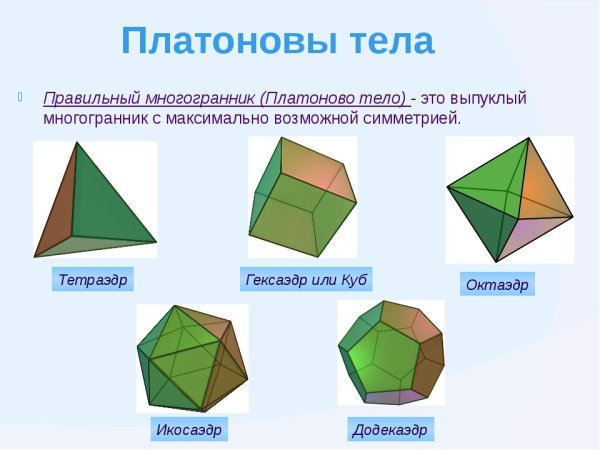 Платоновы тела

Правильный многогранник (Платоново тело) - это выпуклый многогранник с максимально возможной симметрией.

Тетраэдр

Гексаэдр или Куб

Октаэдр

Икосаэдр

Додекаэдр